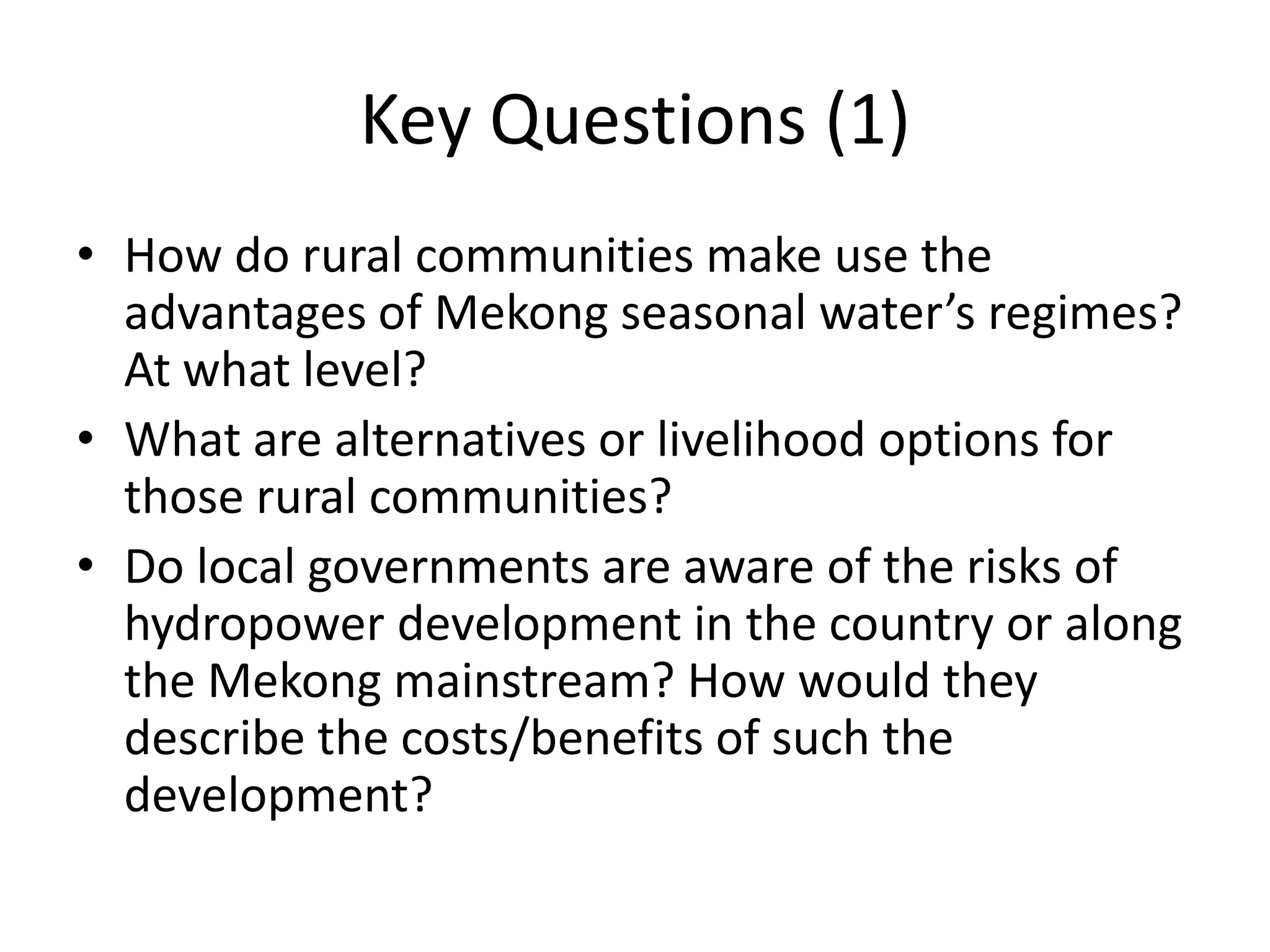 Key Questions (1)

• How do rural communities make use the advantages of Mekong seasonal water’s regimes? At what level?
• What are alternatives or livelihood options for those rural communities?
• Do local governments are aware of the risks of hydropower development in the country or along the Mekong mainstream? How would they describe the costs/benefits of such the development?